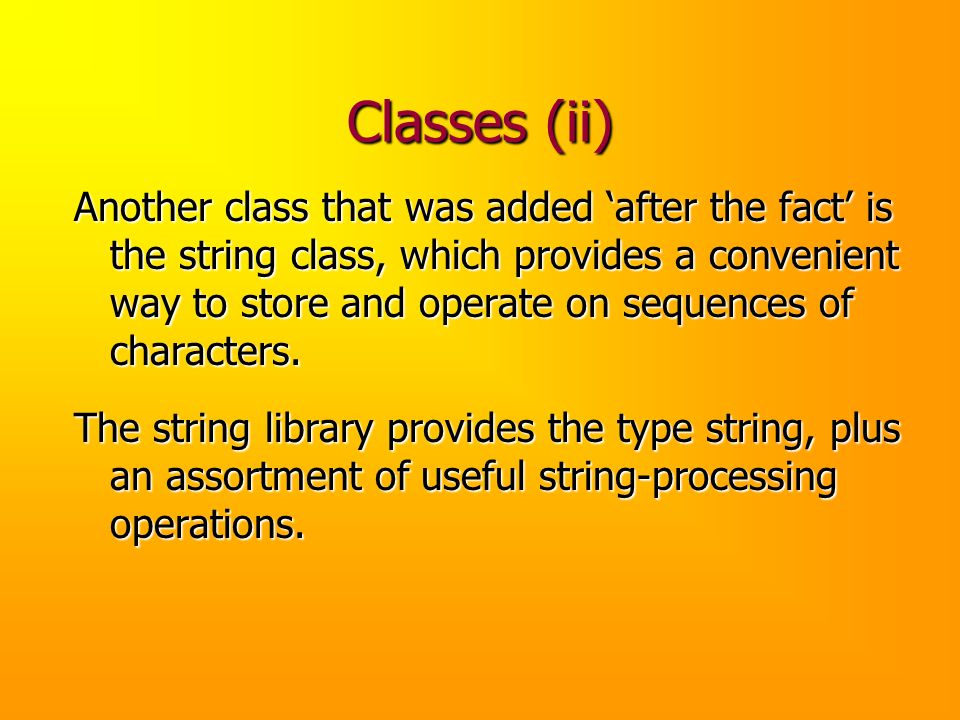 Classes (ii)

Another class that was added ‘after the fact’ is the string class, which provides a convenient way to store and operate on sequences of characters.

The string library provides the type string, plus an assortment of useful string-processing operations.